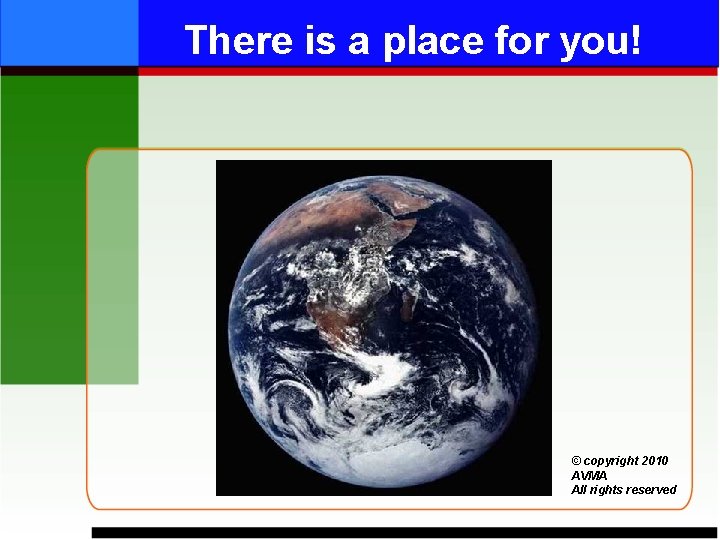 There is a place for you!

© copyright 2010
AVMA
All rights reserved